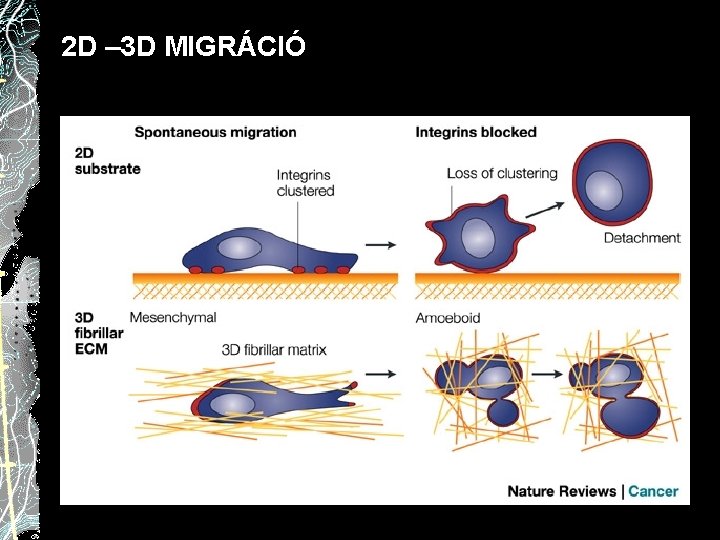 2D –3D MIGRÁCIÓ

Spontaneous migration

Integrins blocked

2D substrate

Integrins clustered

Loss of clustering

Detachment

3D fibrillar ECM

Mesenchymal

3D fibrillar matrix

Amoeboid

Nature Reviews | Cancer